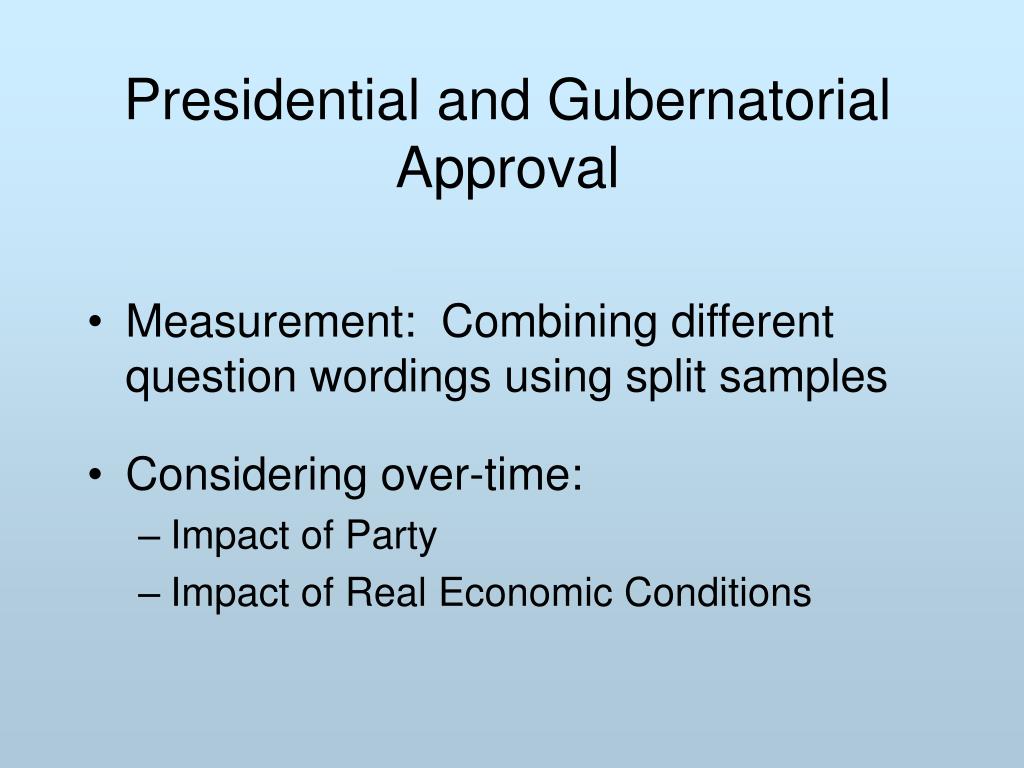 Presidential and Gubernatorial Approval

• Measurement: Combining different question wordings using split samples

• Considering over-time:
– Impact of Party
– Impact of Real Economic Conditions